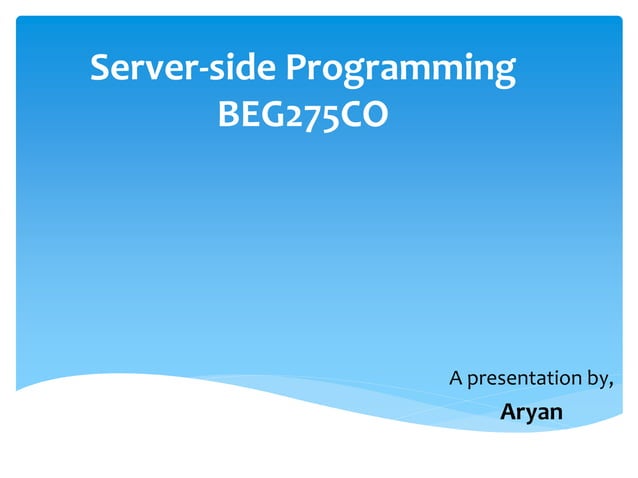 Server-side Programming
BEG275CO

A presentation by,
Aryan